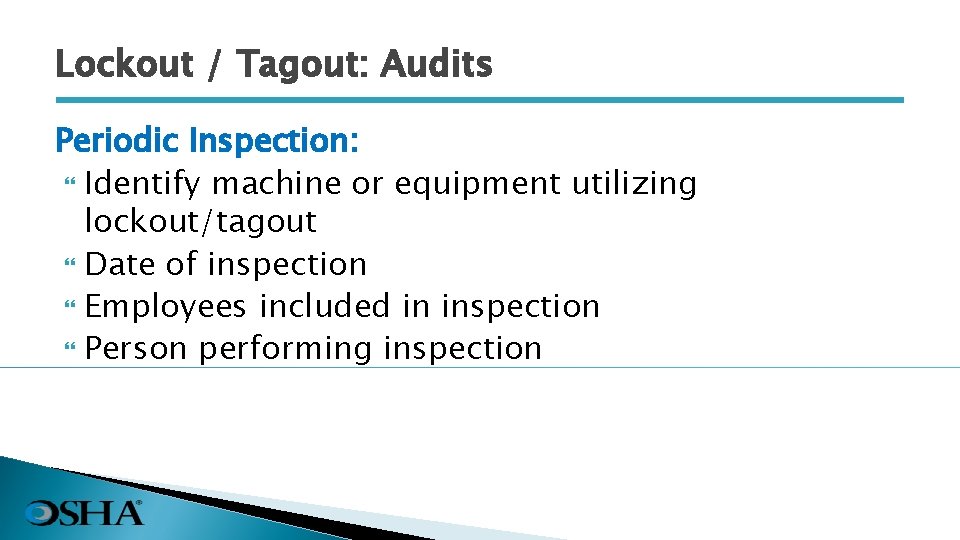 Lockout / Tagout: Audits

Periodic Inspection:

Identify machine or equipment utilizing lockout/tagout

Date of inspection

Employees included in inspection

Person performing inspection

OSHA®